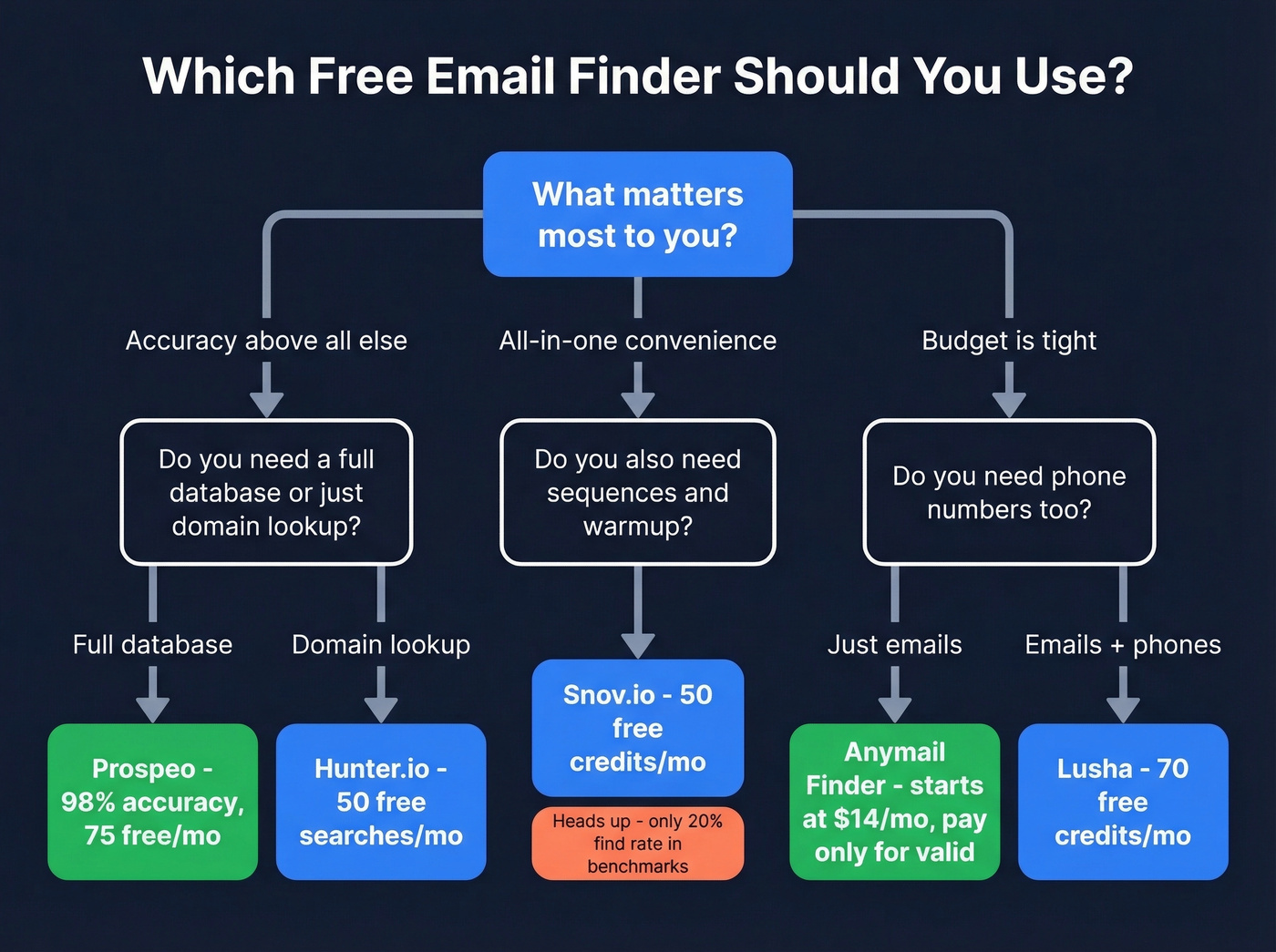 Which Free Email Finder Should You Use?

What matters most to you?

Accuracy above all else

All-in-one convenience

Budget is tight

Do you need a full database or just domain lookup?

Do you also need sequences and warmup?

Do you need phone numbers too?

Full database

Domain lookup

Just emails

Emails + phones

Prospeo - 98% accuracy, 75 free/mo

Hunter.io - 50 free searches/mo

Snov.io - 50 free credits/mo

Heads up - only 20% find rate in benchmarks

Anymail Finder - starts at $14/mo, pay only for valid

Lusha - 70 free credits/mo